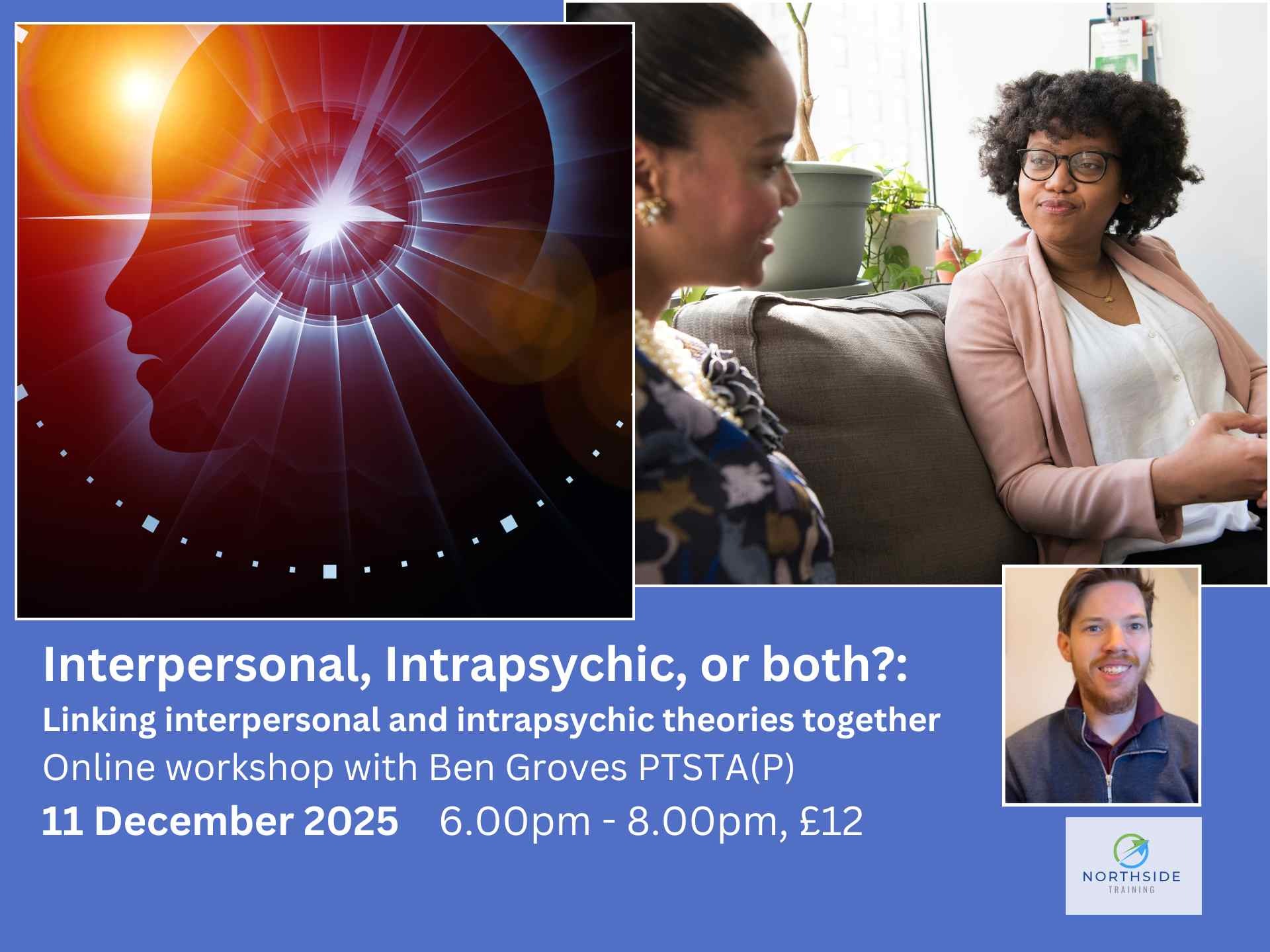 Interpersonal, Intrapsychic, or both?:
Linking interpersonal and intrapsychic theories together
Online workshop with Ben Groves PTSTA(P)
11 December 2025 6.00pm - 8.00pm, £12

NORTHSIDE
TRAINING